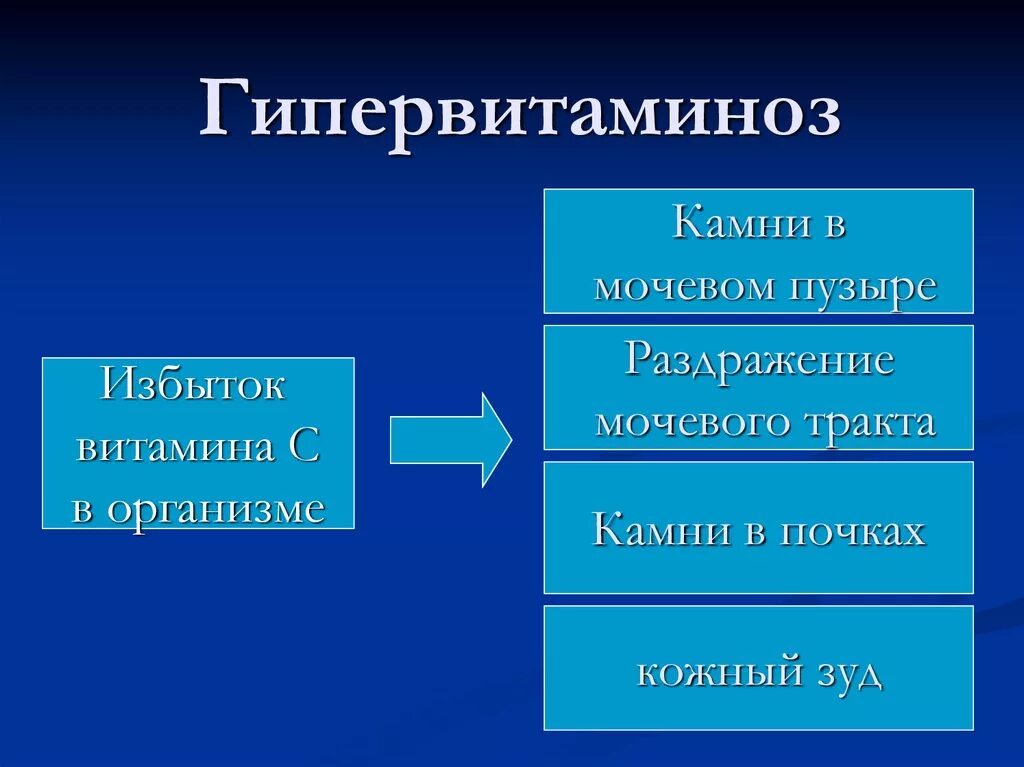 Гипервитаминоз

Избыток витамина С в организме

Камни в мочевом пузыре

Раздражение мочевого тракта

Камни в почках

кожный зуд